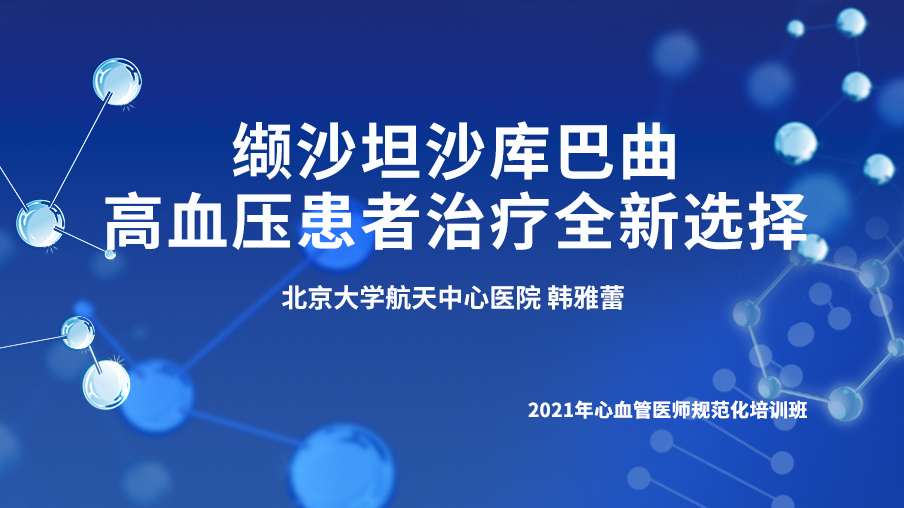 缬沙坦沙库巴曲
高血压患者治疗全新选择

北京大学航天中心医院 韩雅蕾

2021年心血管医师规范化培训班